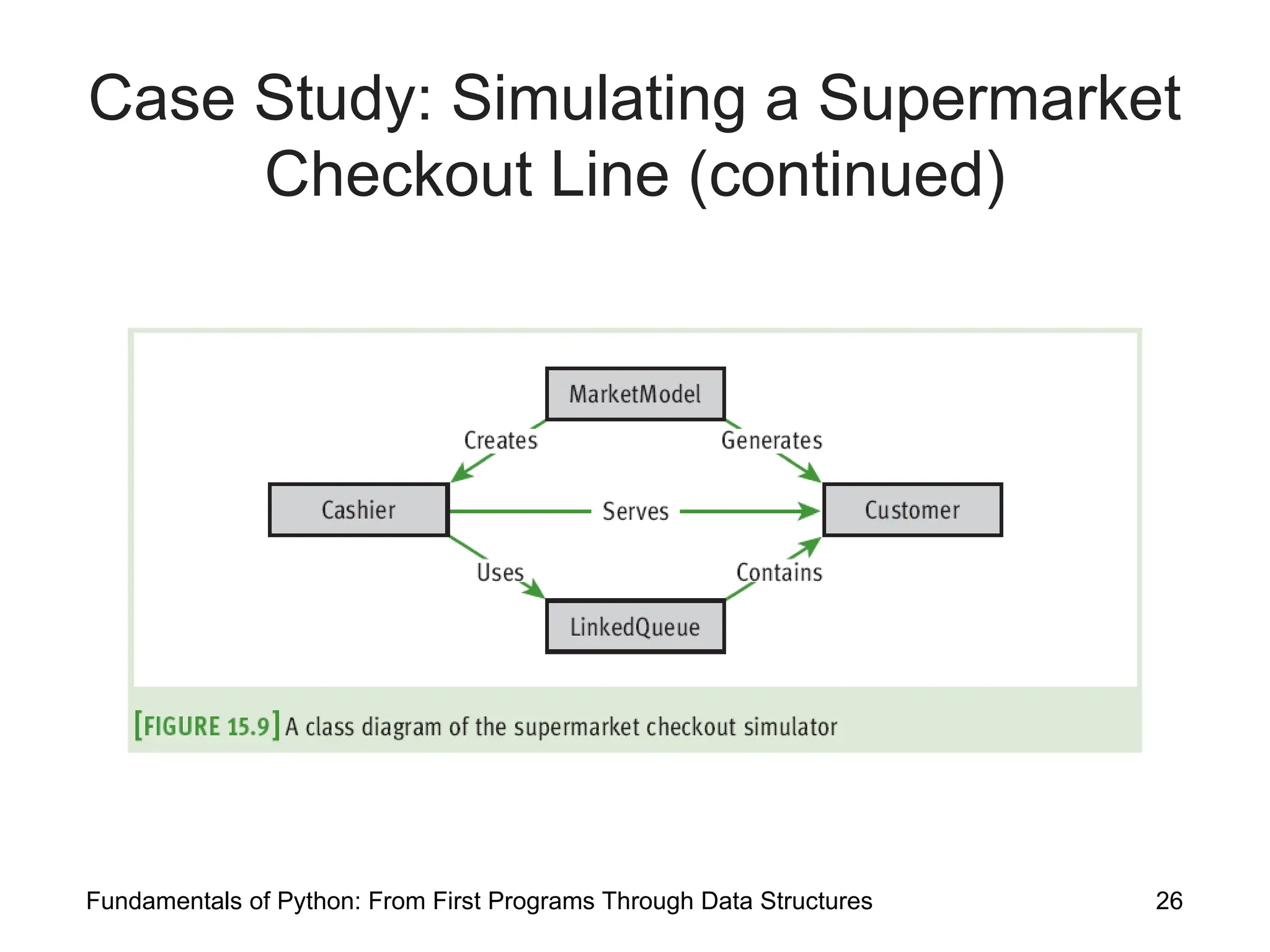 Case Study: Simulating a Supermarket Checkout Line (continued)

MarketModel
Creates
Generates
Cashier
Serves
Customer
Uses
Contains
LinkedQueue

[FIGURE 15.9] A class diagram of the supermarket checkout simulator

Fundamentals of Python: From First Programs Through Data Structures

26